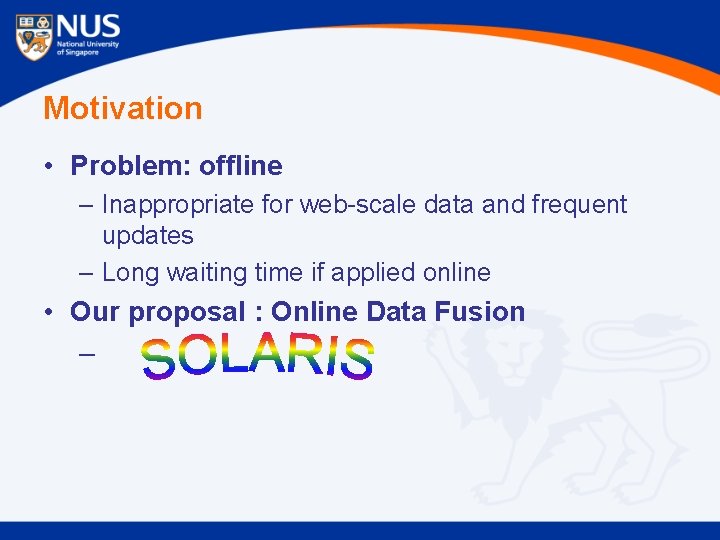 NUS
National University of Singapore

Motivation

• Problem: offline
– Inappropriate for web-scale data and frequent updates
– Long waiting time if applied online
• Our proposal : Online Data Fusion
– SOLARIS